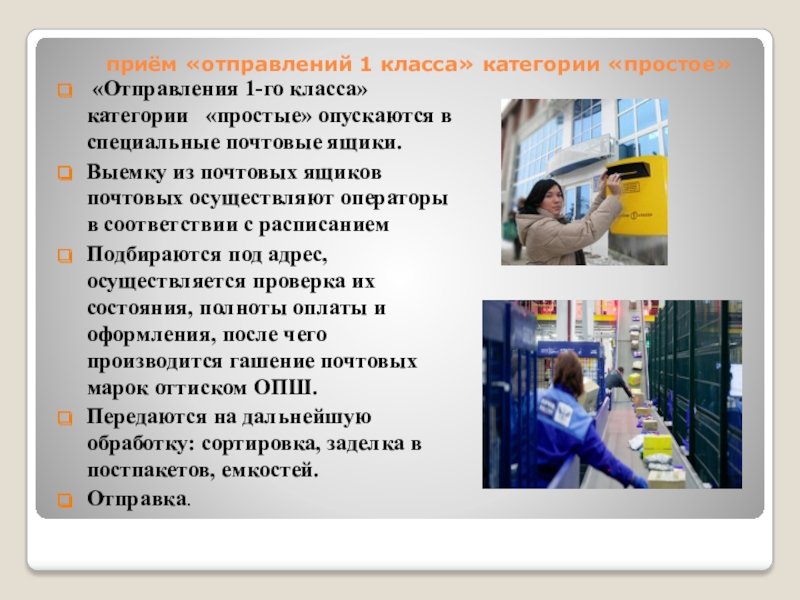 приём «отправлений 1 класса» категории «простое»

«Отправления 1-го класса» категории «простые» опускаются в специальные почтовые ящики.

Выемку из почтовых ящиков почтовых осуществляют операторы в соответствии с расписанием

Подбираются под адрес, осуществляется проверка их состояния, полноты оплаты и оформления, после чего производится гашение почтовых марок оттиском ОПШ.

Передаются на дальнейшую обработку: сортировка, заделка в постпакетов, емкостей.

Отправка.